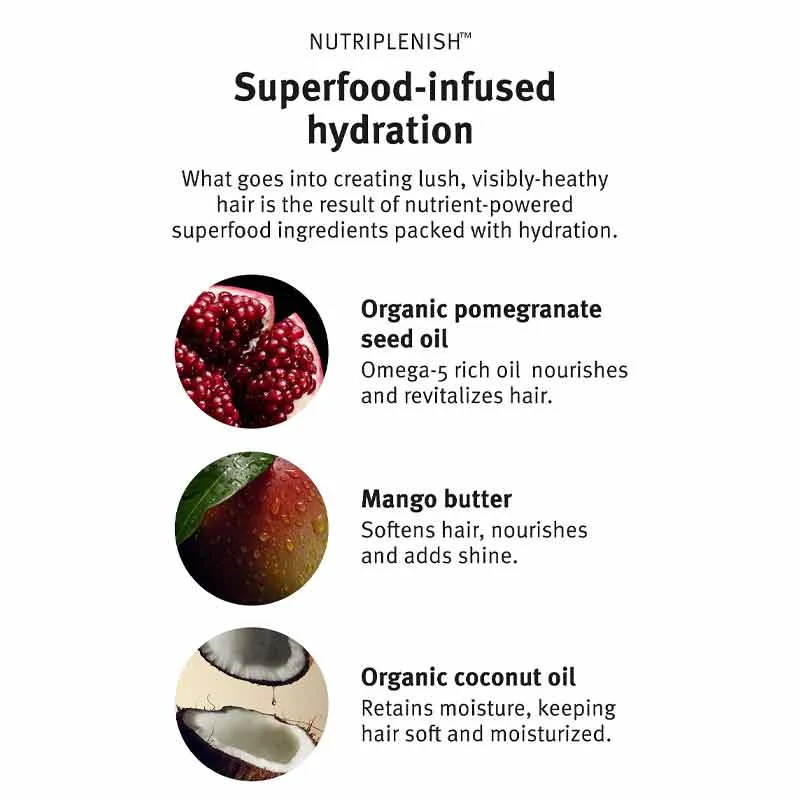 NUTRIPLENISH™

Superfood-infused hydration

What goes into creating lush, visibly-heathy hair is the result of nutrient-powered superfood ingredients packed with hydration.

Organic pomegranate seed oil
Omega-5 rich oil nourishes and revitalizes hair.

Mango butter
Softens hair, nourishes and adds shine.

Organic coconut oil
Retains moisture, keeping hair soft and moisturized.